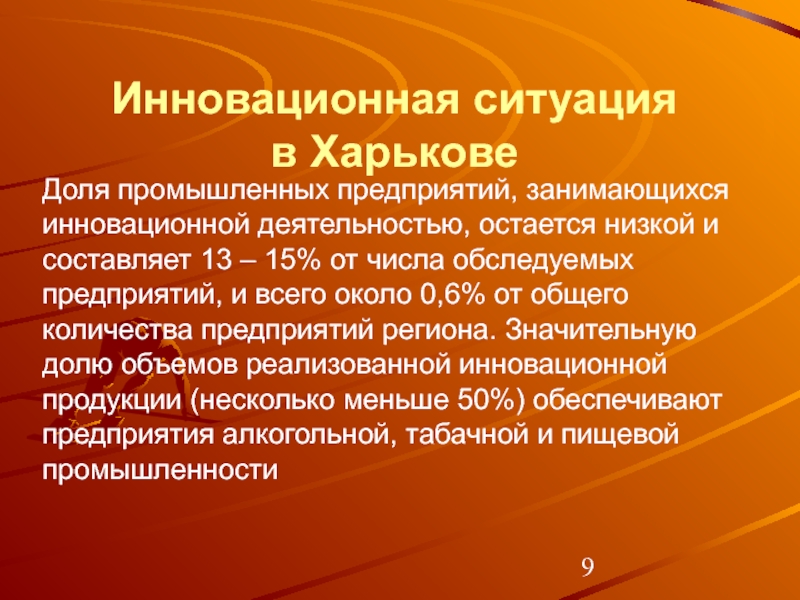 Инновационная ситуация в Харькове

Доля промышленных предприятий, занимающихся инновационной деятельностью, остается низкой и составляет 13 – 15% от числа обследуемых предприятий, и всего около 0,6% от общего количества предприятий региона. Значительную долю объемов реализованной инновационной продукции (несколько меньше 50%) обеспечивают предприятия алкогольной, табачной и пищевой промышленности

9